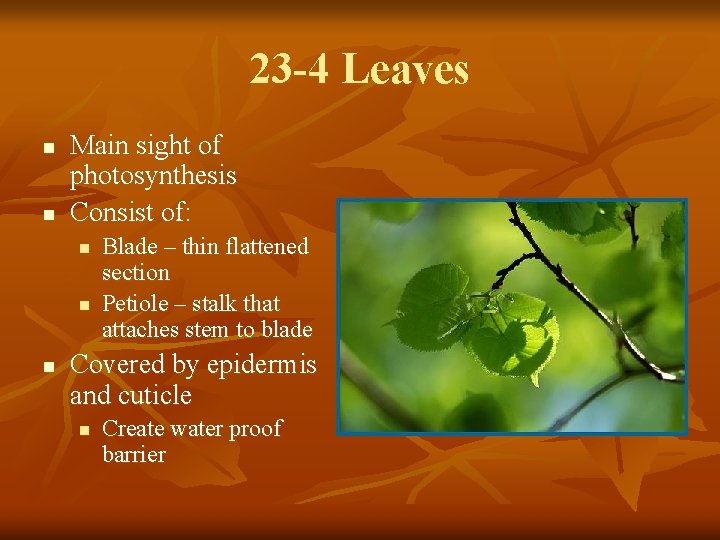 23-4 Leaves

- Main sight of photosynthesis
- Consist of:
  - Blade – thin flattened section
  - Petiole – stalk that attaches stem to blade
- Covered by epidermis and cuticle
  - Create water proof barrier